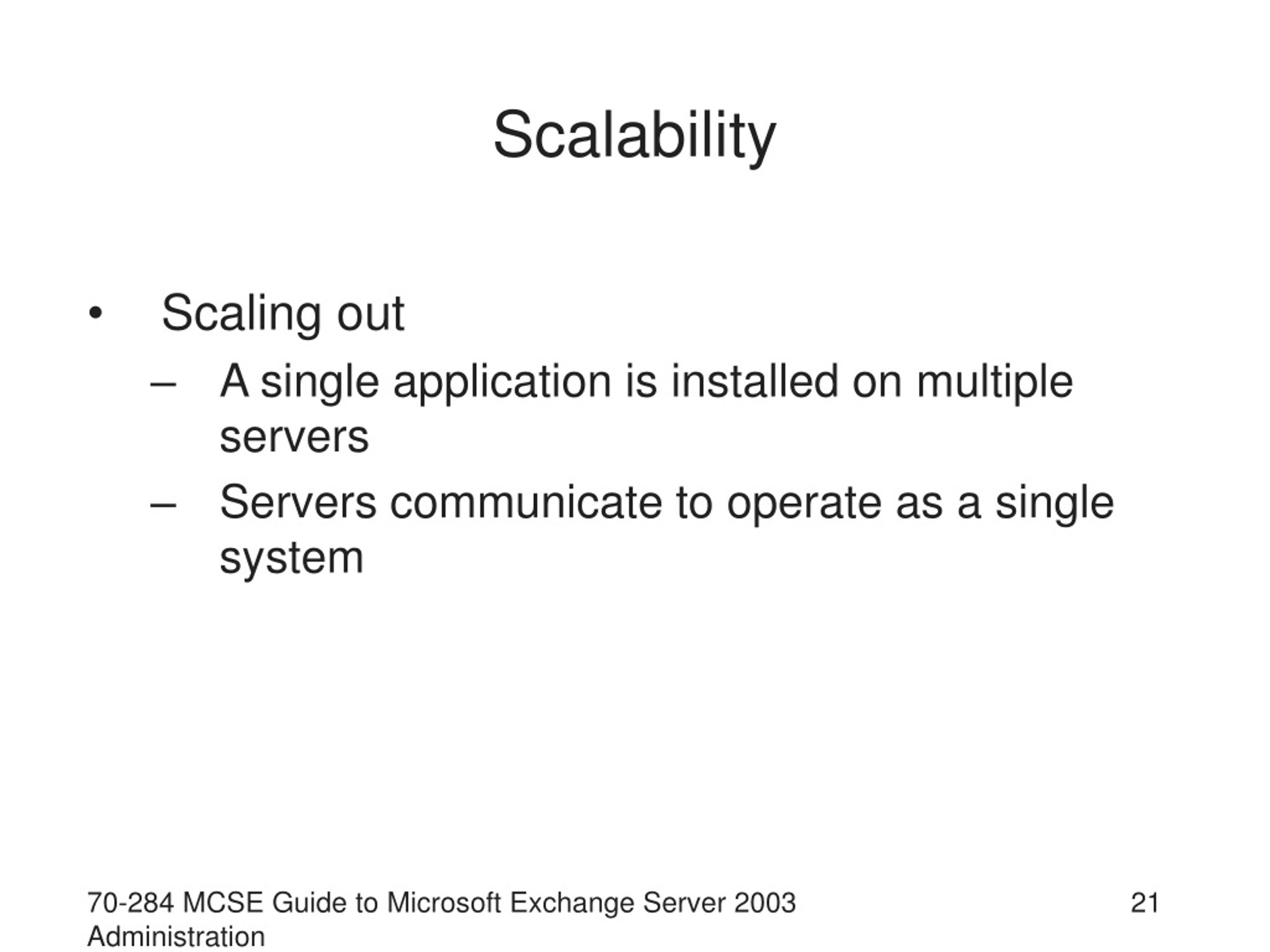 Scalability

• Scaling out
– A single application is installed on multiple servers
– Servers communicate to operate as a single system

70-284 MCSE Guide to Microsoft Exchange Server 2003 Administration

21